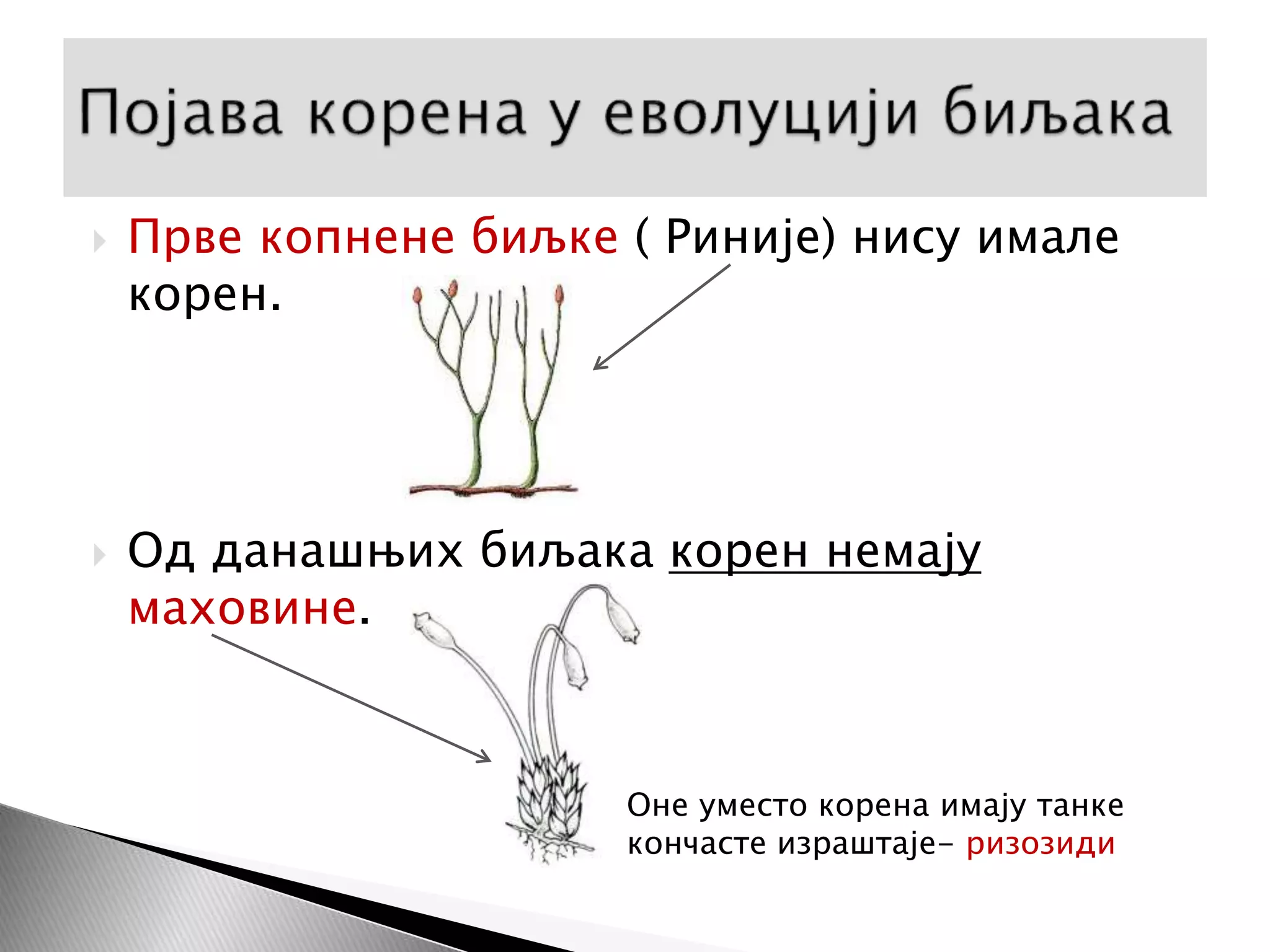 Појава корена у еволуцији биљака

Прве копнене биљке ( Риније) нису имале корен.

Од данашњих биљака корен немају маховине.

Оне уместо корена имају танке кончасте израштаје- ризозиди